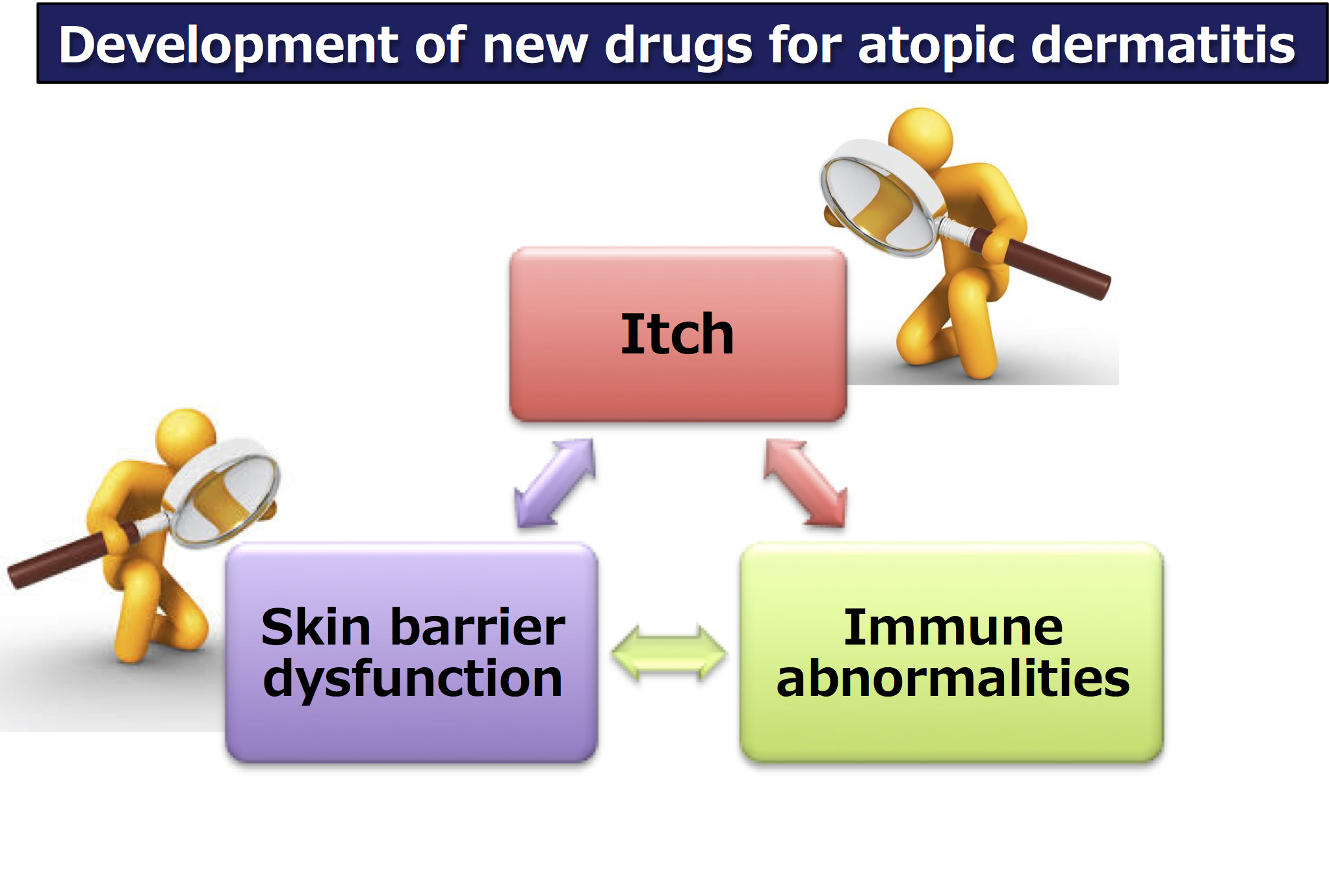 Development of new drugs for atopic dermatitis

Itch

Skin barrier dysfunction

Immune abnormalities